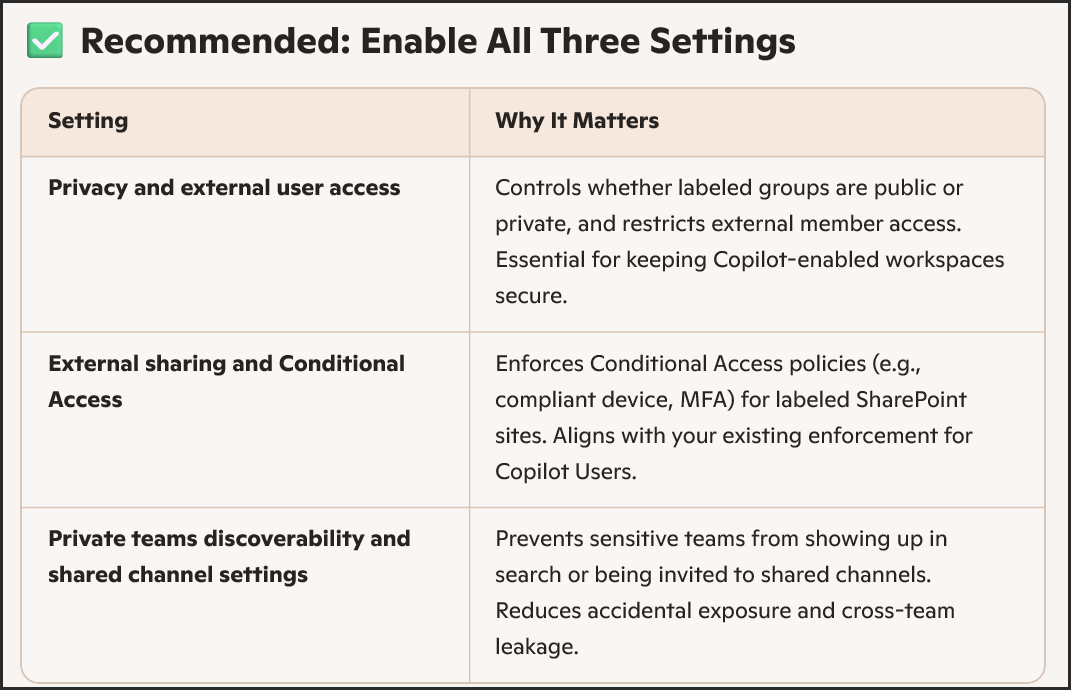 ✅ Recommended: Enable All Three Settings

| Setting | Why It Matters |
|---|---|
| Privacy and external user access | Controls whether labeled groups are public or private, and restricts external member access. Essential for keeping Copilot-enabled workspaces secure. |
| External sharing and Conditional Access | Enforces Conditional Access policies (e.g., compliant device, MFA) for labeled SharePoint sites. Aligns with your existing enforcement for Copilot Users. |
| Private teams discoverability and shared channel settings | Prevents sensitive teams from showing up in search or being invited to shared channels. Reduces accidental exposure and cross-team leakage. |